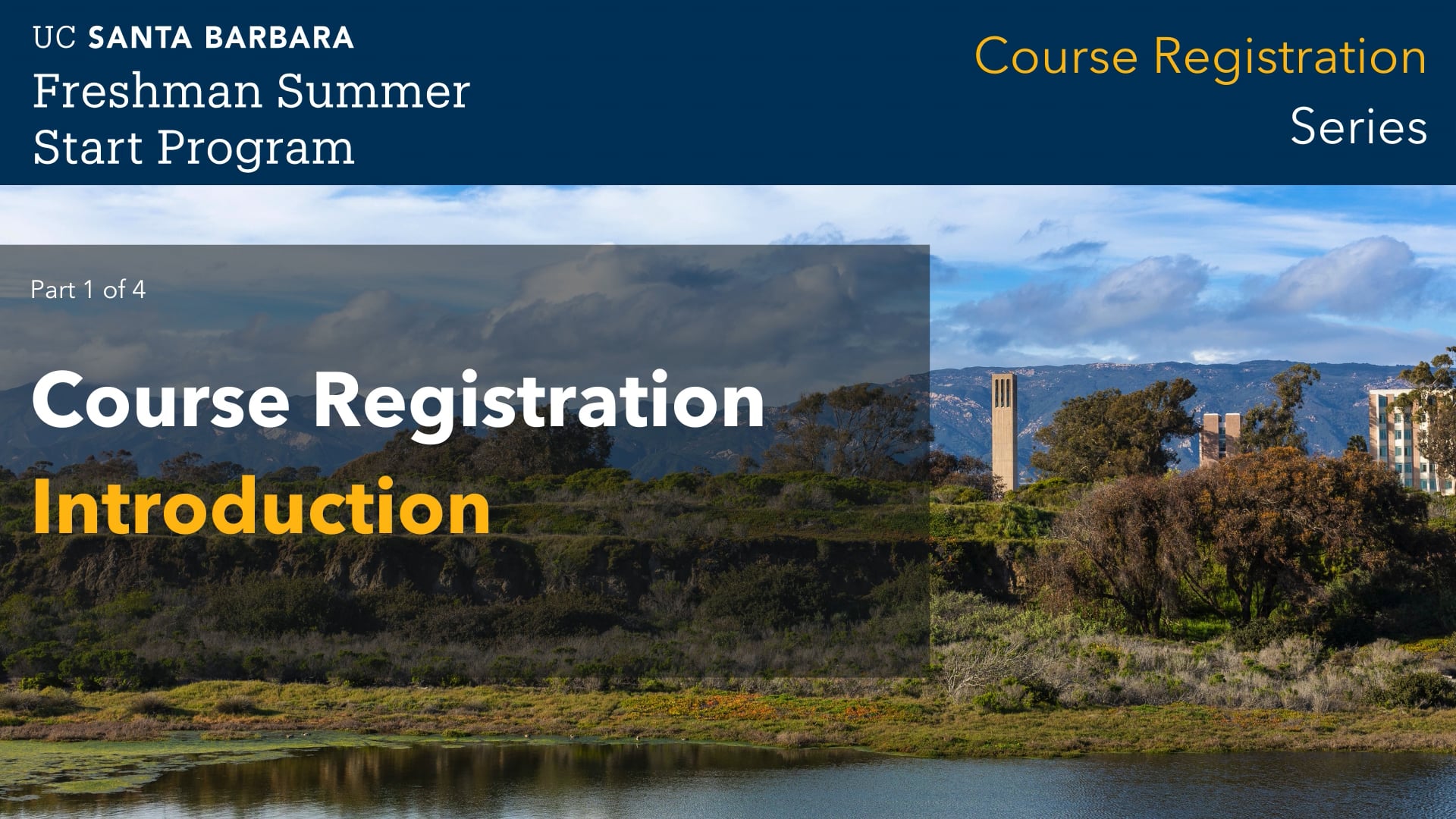 UC SANTA BARBARA
Freshman Summer Start Program

Course Registration Series

Part 1 of 4

Course Registration
Introduction